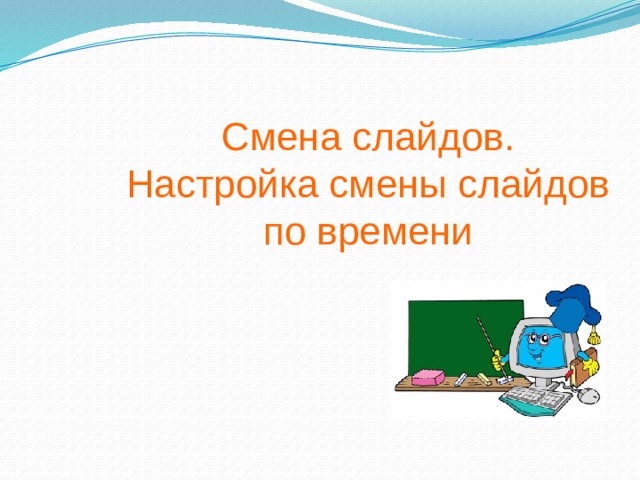 Смена слайдов.
Настройка смены слайдов по времени